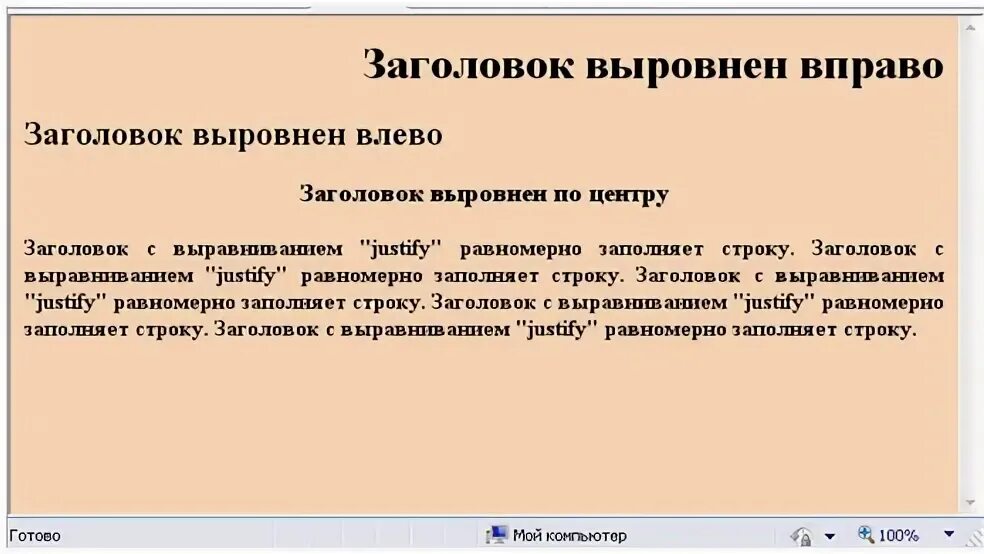 Заголовок выровнен вправо

Заголовок выровнен влево

Заголовок выровнен по центру

Заголовок с выравниванием "justify" равномерно заполняет строку. Заголовок с выравниванием "justify" равномерно заполняет строку. Заголовок с выравниванием "justify" равномерно заполняет строку. Заголовок с выравниванием "justify" равномерно заполняет строку. Заголовок с выравниванием "justify" равномерно заполняет строку.

Готово

Мой компьютер

100%